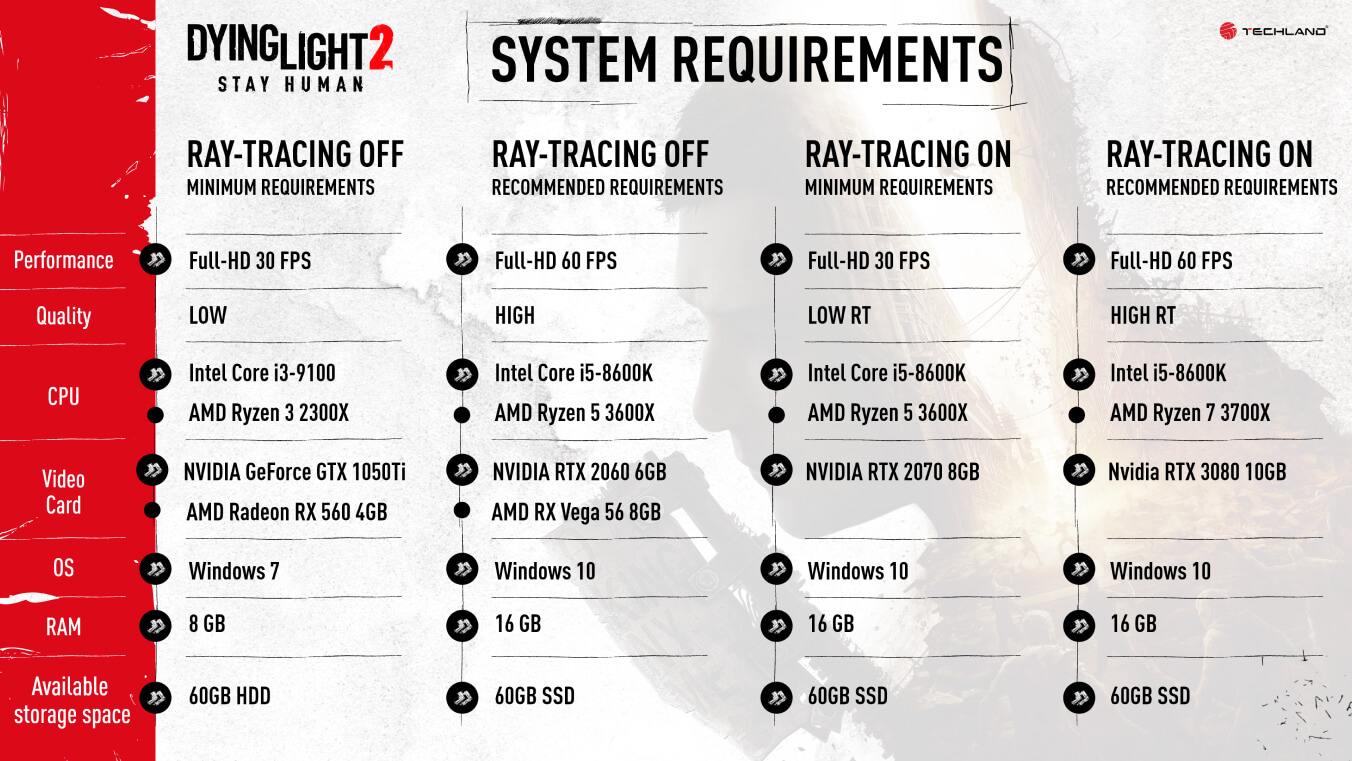 DYING LIGHT 2
STAY HUMAN

SYSTEM REQUIREMENTS

TECHLAND

| | RAY-TRACING OFF MINIMUM REQUIREMENTS | RAY-TRACING OFF RECOMMENDED REQUIREMENTS | RAY-TRACING ON MINIMUM REQUIREMENTS | RAY-TRACING ON RECOMMENDED REQUIREMENTS |
|---|---|---|---|---|
| Performance | Full-HD 30 FPS | Full-HD 60 FPS | Full-HD 30 FPS | Full-HD 60 FPS |
| Quality | LOW | HIGH | LOW RT | HIGH RT |
| CPU | Intel Core i3-9100 AMD Ryzen 3 2300X | Intel Core i5-8600K AMD Ryzen 5 3600X | Intel Core i5-8600K AMD Ryzen 5 3600X | Intel i5-8600K AMD Ryzen 7 3700X |
| Video Card | NVIDIA GeForce GTX 1050Ti AMD Radeon RX 560 4GB | NVIDIA RTX 2060 6GB AMD RX Vega 56 8GB | NVIDIA RTX 2070 8GB | Nvidia RTX 3080 10GB |
| OS | Windows 7 | Windows 10 | Windows 10 | Windows 10 |
| RAM | 8 GB | 16 GB | 16 GB | 16 GB |
| Available storage space | 60GB HDD | 60GB SSD | 60GB SSD | 60GB SSD |